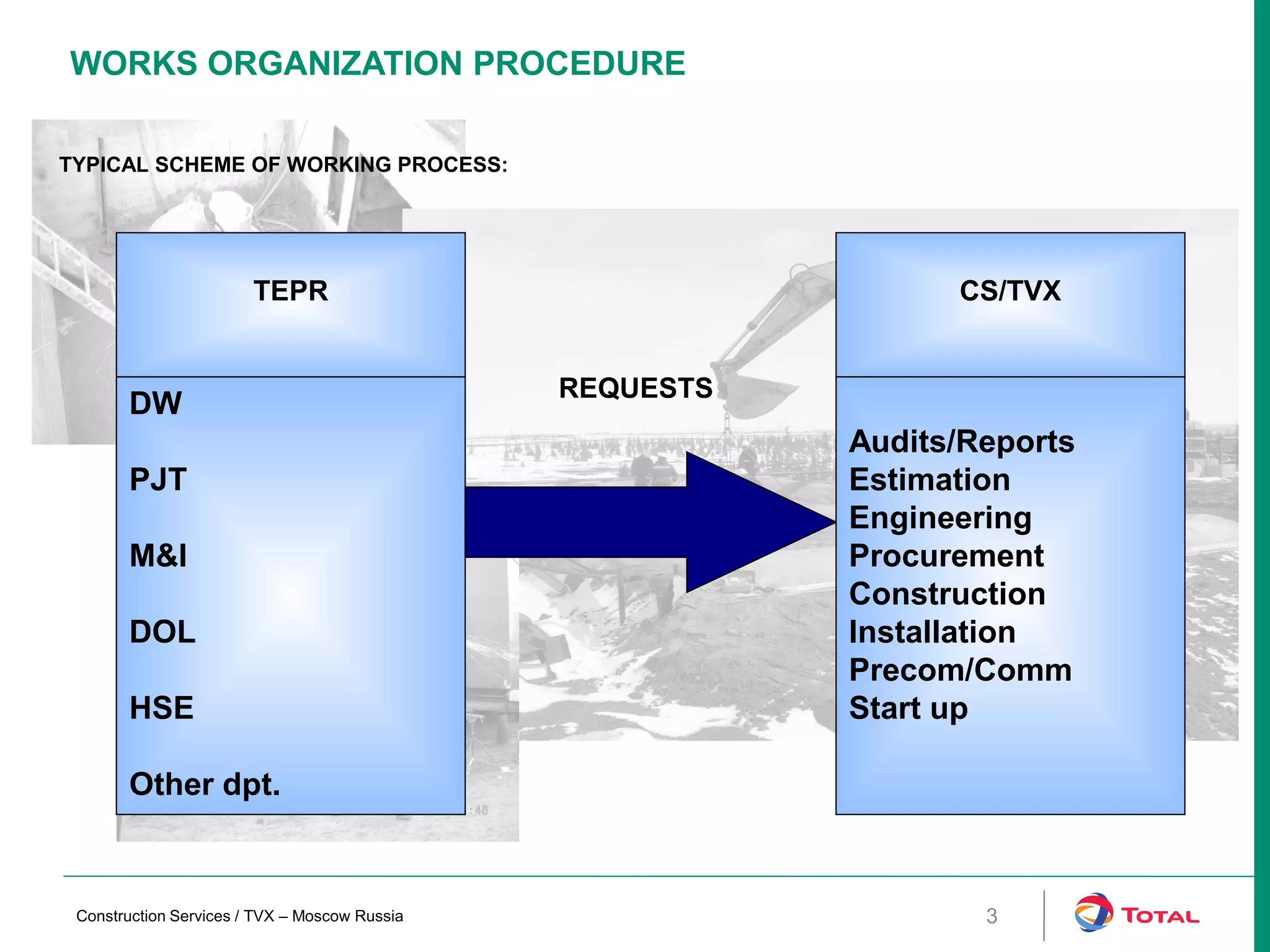 WORKS ORGANIZATION PROCEDURE

TYPICAL SCHEME OF WORKING PROCESS:

TEPR

DW

PJT

M&I

DOL

HSE

Other dpt.

REQUESTS

CS/TVX

Audits/Reports
Estimation
Engineering
Procurement
Construction
Installation
Precom/Comm
Start up

Construction Services / TVX – Moscow Russia

3

TOTAL